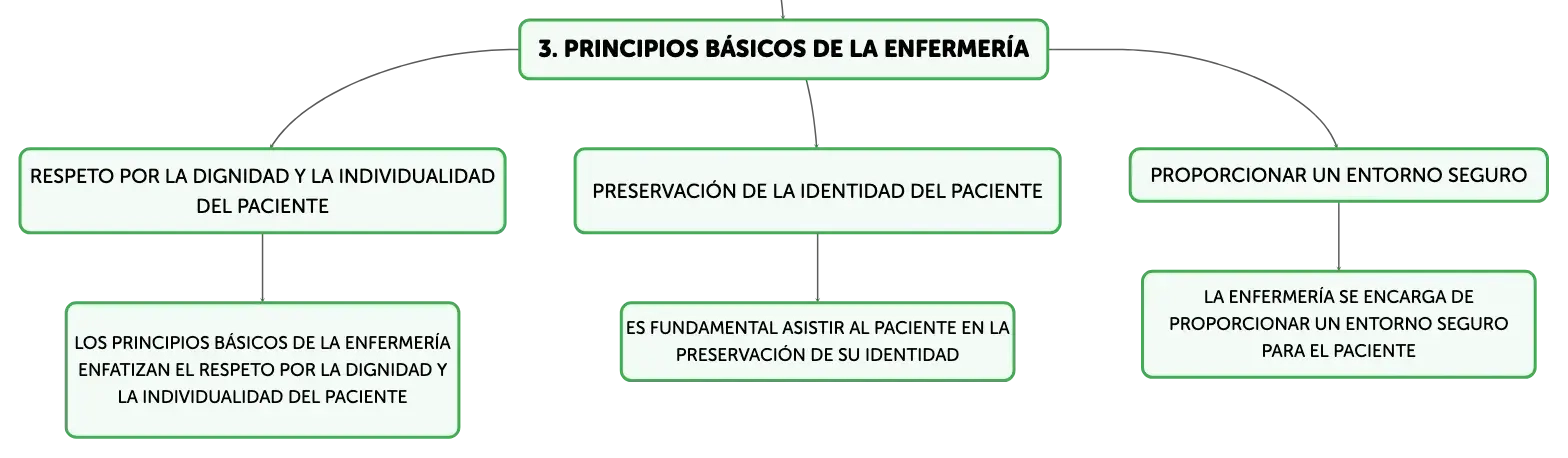 3. PRINCIPIOS BÁSICOS DE LA ENFERMERÍA

RESPETO POR LA DIGNIDAD Y LA INDIVIDUALIDAD DEL PACIENTE

LOS PRINCIPIOS BÁSICOS DE LA ENFERMERÍA ENFATIZAN EL RESPETO POR LA DIGNIDAD Y LA INDIVIDUALIDAD DEL PACIENTE

PRESERVACIÓN DE LA IDENTIDAD DEL PACIENTE

ES FUNDAMENTAL ASISTIR AL PACIENTE EN LA PRESERVACIÓN DE SU IDENTIDAD

PROPORCIONAR UN ENTORNO SEGURO

LA ENFERMERÍA SE ENCARGA DE PROPORCIONAR UN ENTORNO SEGURO PARA EL PACIENTE